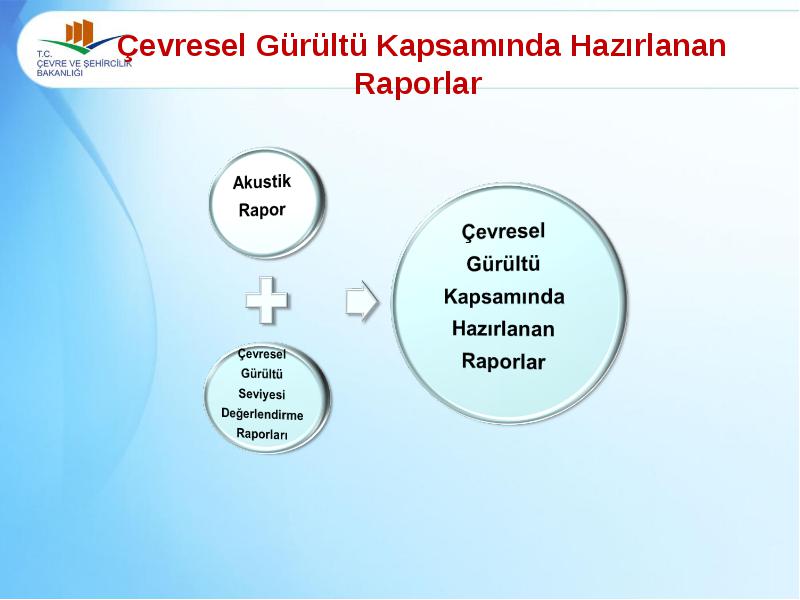 T.C.
ÇEVRE VE ŞEHİRCİLİK
BAKANLIĞI

Çevresel Gürültü Kapsamında Hazırlanan Raporlar

Akustik Rapor

Çevresel Gürültü Seviyesi Değerlendirme Raporları

Çevresel Gürültü Kapsamında Hazırlanan Raporlar